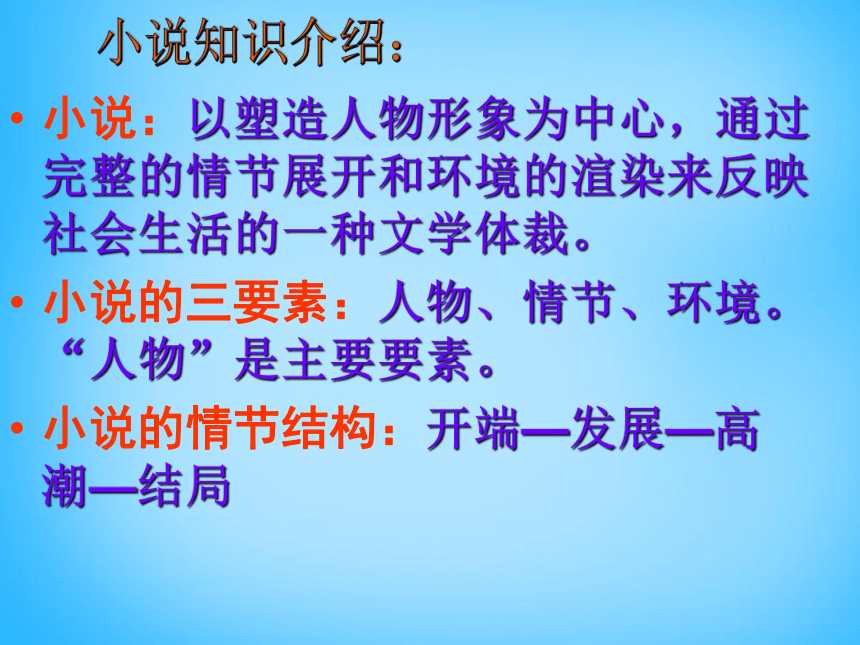 小说知识介绍：

• 小说：以塑造人物形象为中心，通过完整的情节展开和环境的渲染来反映社会生活的一种文学体裁。

• 小说的三要素：人物、情节、环境。“人物”是主要要素。

• 小说的情节结构：开端—发展—高潮—结局